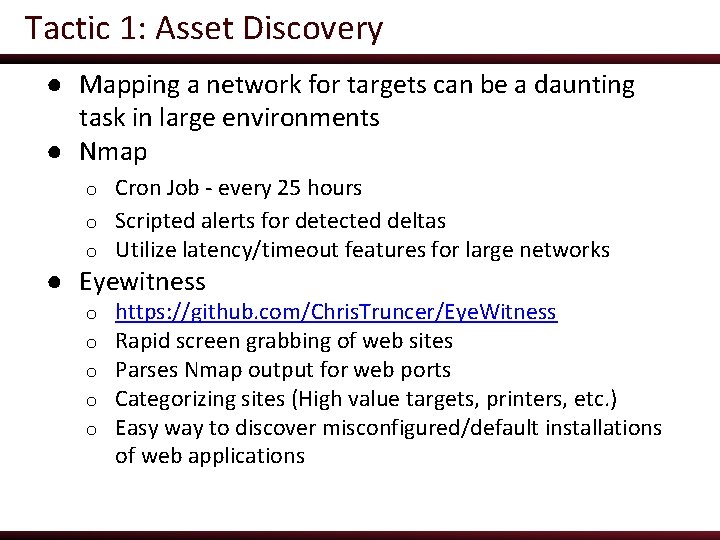 Tactic 1: Asset Discovery

● Mapping a network for targets can be a daunting task in large environments
● Nmap
  o Cron Job - every 25 hours
  o Scripted alerts for detected deltas
  o Utilize latency/timeout features for large networks
● Eyewitness
  o https://github.com/ChrisTruncer/EyeWitness
  o Rapid screen grabbing of web sites
  o Parses Nmap output for web ports
  o Categorizing sites (High value targets, printers, etc.)
  o Easy way to discover misconfigured/default installations of web applications